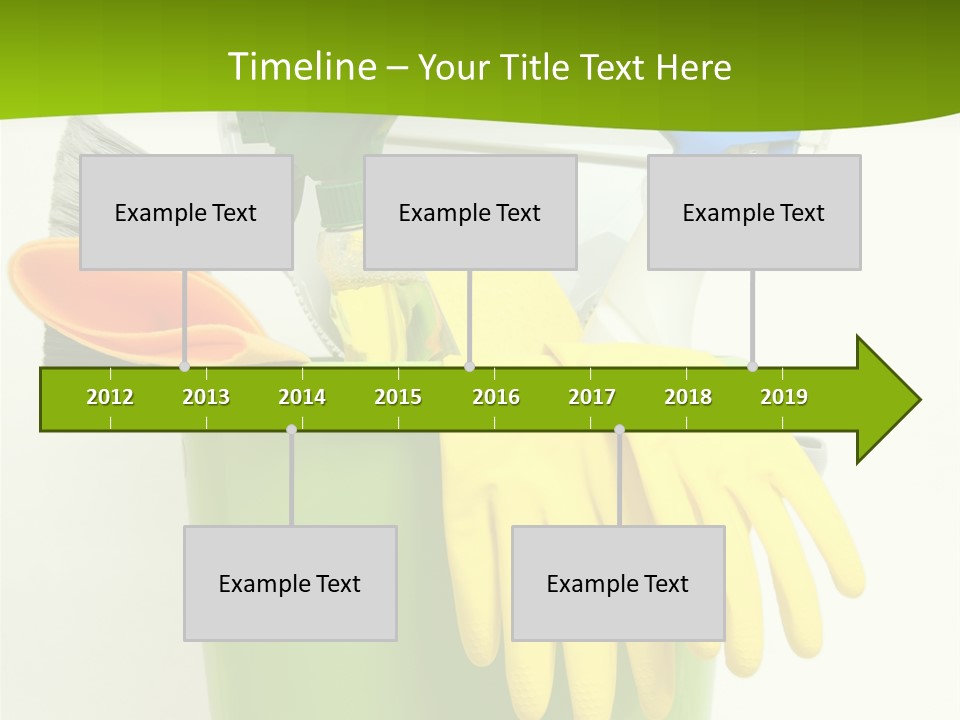 Timeline – Your Title Text Here

Example Text

Example Text

Example Text

2012 2013 2014 2015 2016 2017 2018 2019

Example Text

Example Text